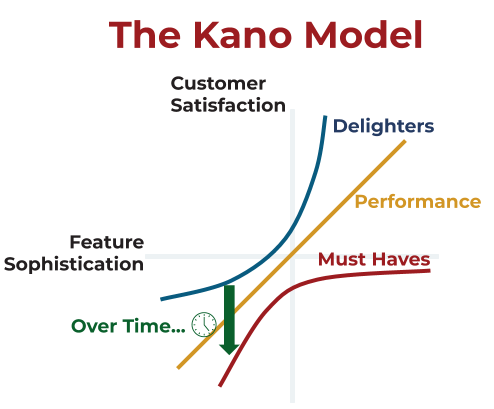 The Kano Model

Customer Satisfaction

Delighters

Performance

Feature Sophistication

Must Haves

Over Time...